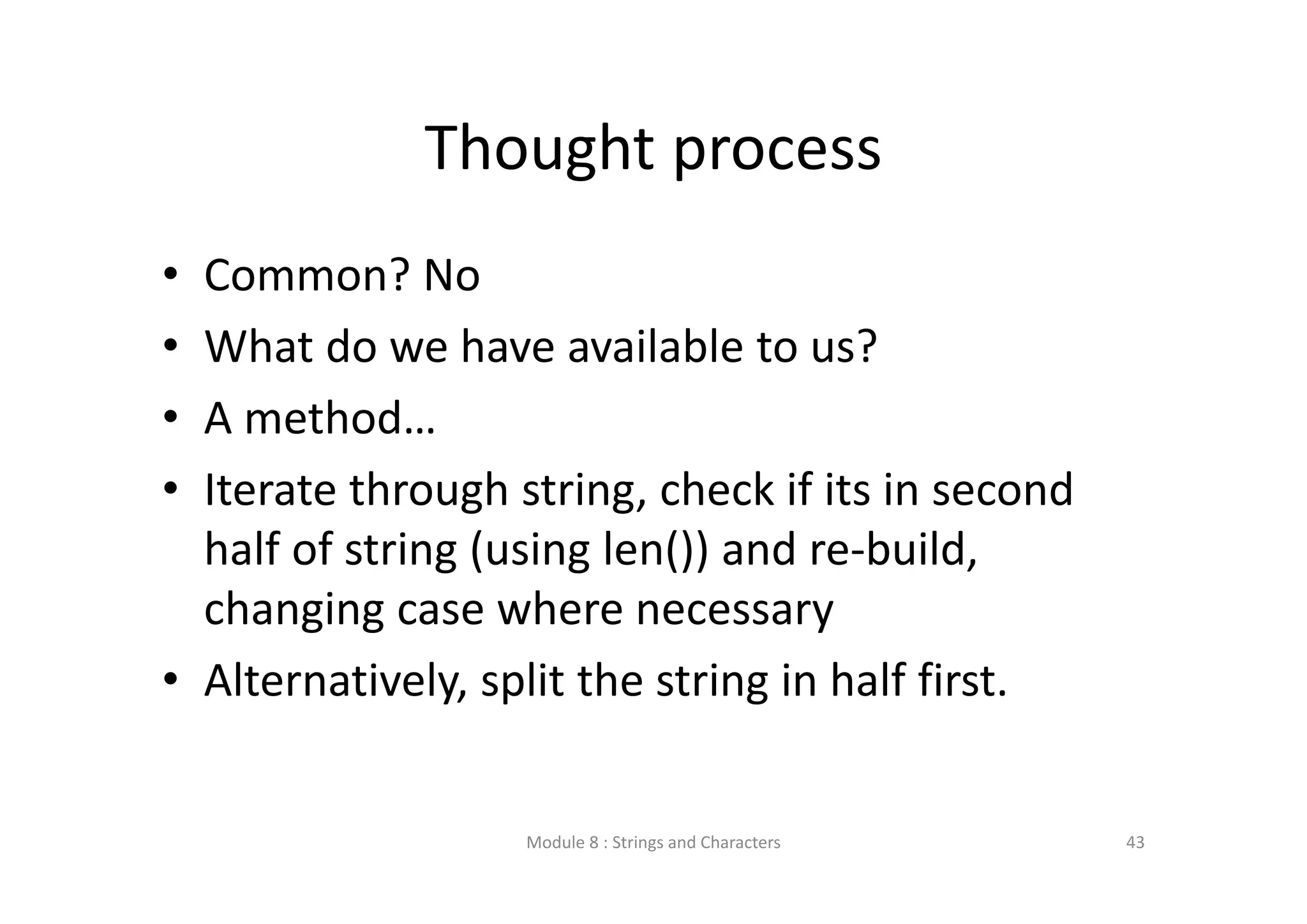 Thought process

• Common? No
• What do we have available to us?
• A method…
• Iterate through string, check if its in second half of string (using len()) and re-build, changing case where necessary
• Alternatively, split the string in half first.

Module 8 : Strings and Characters

43